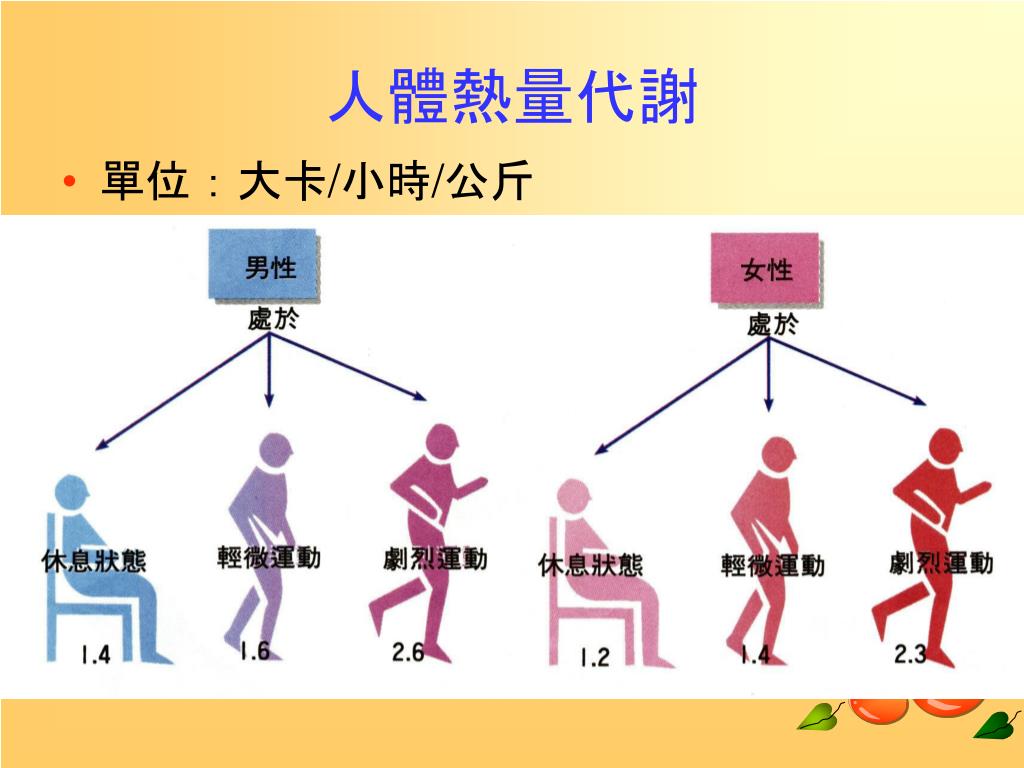 人體熱量代謝

• 單位：大卡/小時/公斤

男性
處於
休息狀態
1.4
輕微運動
1.6
劇烈運動
2.6

女性
處於
休息狀態
1.2
輕微運動
1.4
劇烈運動
2.3